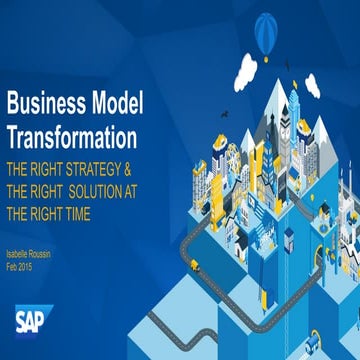 Business Model Transformation

THE RIGHT STRATEGY & THE RIGHT SOLUTION AT THE RIGHT TIME

Isabelle Roussin
Feb 2015

SAP